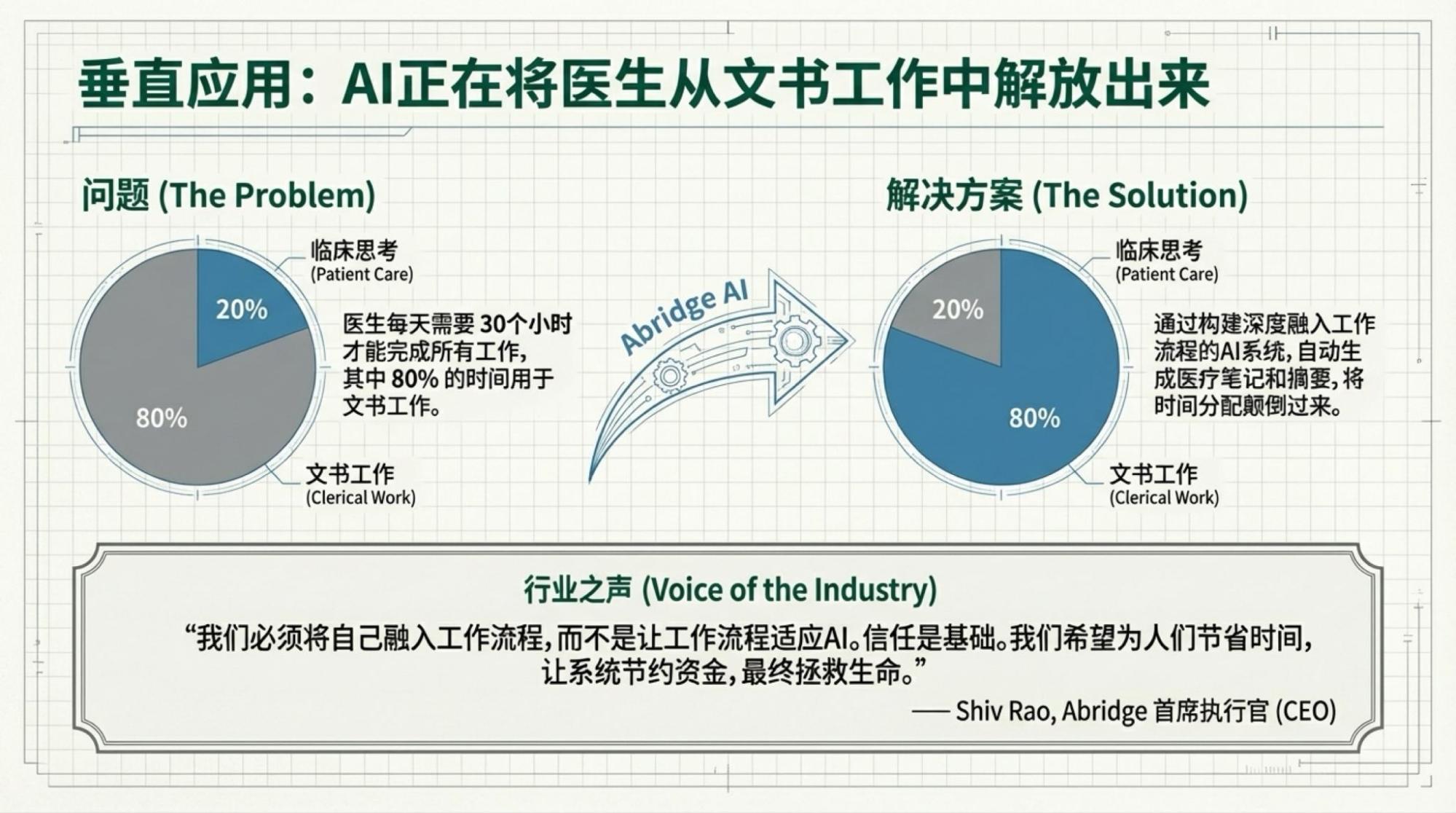 垂直应用：AI正在将医生从文书工作中解放出来

问题 (The Problem)

临床思考
(Patient Care)

20%

80%

医生每天需要 30个小时才能完成所有工作，其中 80% 的时间用于文书工作。

文书工作
(Clerical Work)

Abridge AI

解决方案 (The Solution)

临床思考
(Patient Care)

20%

80%

通过构建深度融入工作流程的AI系统，自动生成医疗笔记和摘要，将时间分配颠倒过来。

文书工作
(Clerical Work)

行业之声 (Voice of the Industry)

“我们必须将自己融入工作流程，而不是让工作流程适应AI。信任是基础。我们希望为人们节省时间，让系统节约资金，最终拯救生命。”

—— Shiv Rao, Abridge 首席执行官 (CEO)